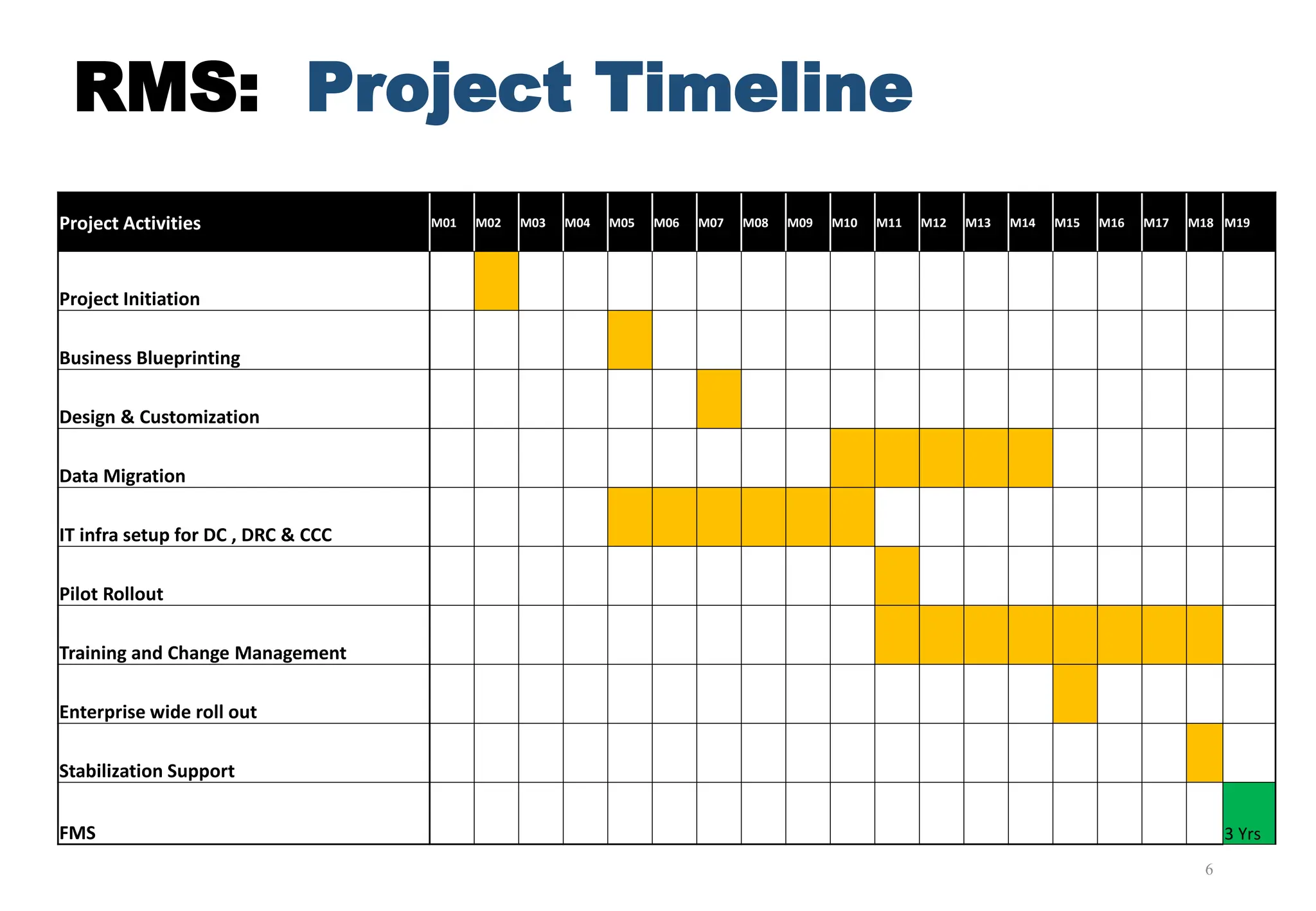 RMS: Project Timeline

| Project Activities | M01 | M02 | M03 | M04 | M05 | M06 | M07 | M08 | M09 | M10 | M11 | M12 | M13 | M14 | M15 | M16 | M17 | M18 | M19 |
|---|---|---|---|---|---|---|---|---|---|---|---|---|---|---|---|---|---|---|---|
| Project Initiation | | | | | | | | | | | | | | | | | | | |
| Business Blueprinting | | | | | | | | | | | | | | | | | | | |
| Design & Customization | | | | | | | | | | | | | | | | | | | |
| Data Migration | | | | | | | | | | | | | | | | | | | |
| IT infra setup for DC , DRC & CCC | | | | | | | | | | | | | | | | | | | |
| Pilot Rollout | | | | | | | | | | | | | | | | | | | |
| Training and Change Management | | | | | | | | | | | | | | | | | | | |
| Enterprise wide roll out | | | | | | | | | | | | | | | | | | | |
| Stabilization Support | | | | | | | | | | | | | | | | | | | |
| FMS | | | | | | | | | | | | | | | | | | | 3 Yrs |

6